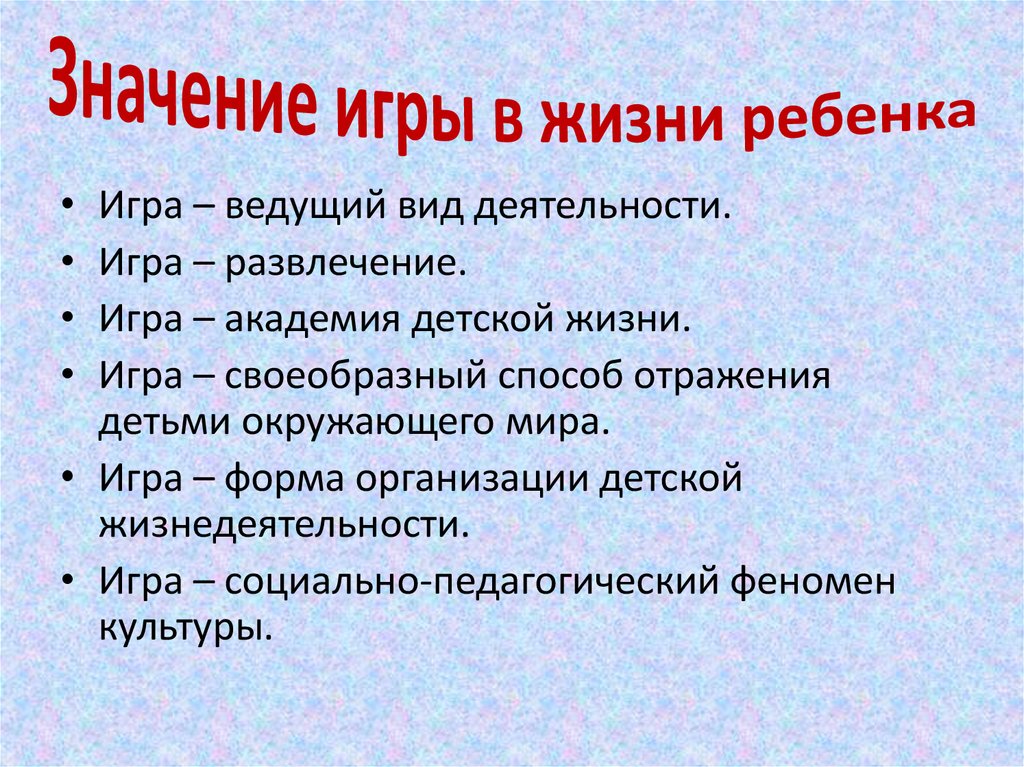 Значение игры в жизни ребенка

• Игра – ведущий вид деятельности.
• Игра – развлечение.
• Игра – академия детской жизни.
• Игра – своеобразный способ отражения детьми окружающего мира.
• Игра – форма организации детской жизнедеятельности.
• Игра – социально-педагогический феномен культуры.